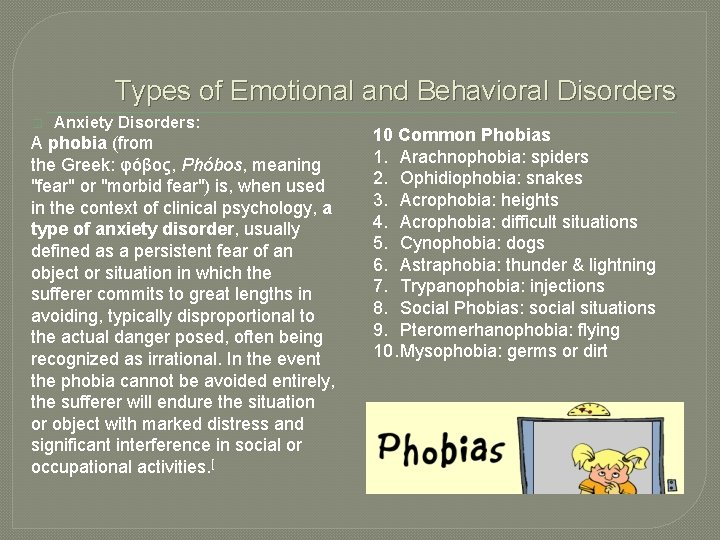 Types of Emotional and Behavioral Disorders

Anxiety Disorders:

A phobia (from the Greek: φόβος, Phóbos, meaning "fear" or "morbid fear") is, when used in the context of clinical psychology, a type of anxiety disorder, usually defined as a persistent fear of an object or situation in which the sufferer commits to great lengths in avoiding, typically disproportional to the actual danger posed, often being recognized as irrational. In the event the phobia cannot be avoided entirely, the sufferer will endure the situation or object with marked distress and significant interference in social or occupational activities.[

10 Common Phobias
1. Arachnophobia: spiders
2. Ophidiophobia: snakes
3. Acrophobia: heights
4. Acrophobia: difficult situations
5. Cynophobia: dogs
6. Astraphobia: thunder & lightning
7. Trypanophobia: injections
8. Social Phobias: social situations
9. Pteromerhanophobia: flying
10. Mysophobia: germs or dirt

Phobias